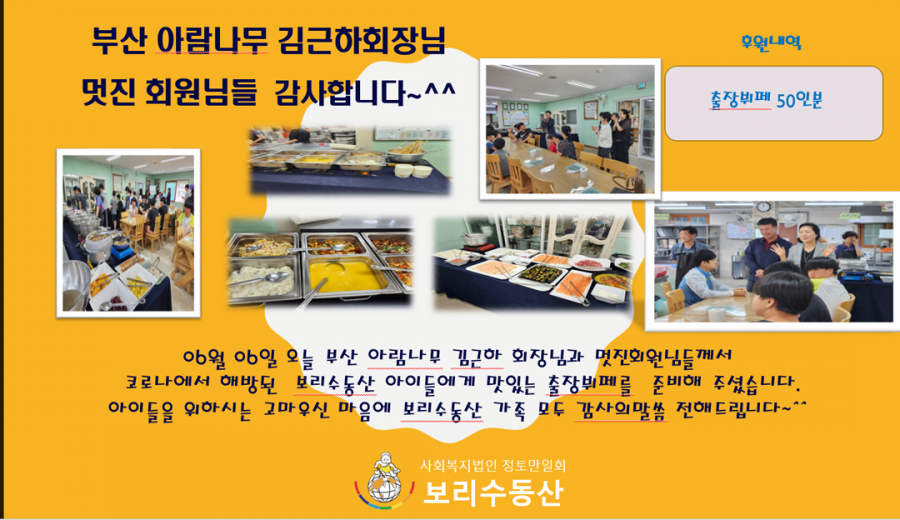 부산 아람나무 김근하회장님
멋진 회원님들 감사합니다~^^

후원내역

출장뷔페 50인분

06월 06일 오늘 부산 아람나무 김근하 회장님과 멋진회원님들께서 코로나에서 해방된 보리수동산 아이들에게 맛있는 출장뷔페를 준비해 주셨습니다. 아이들을 위하시는 고마우신 마음에 보리수동산 가족 모두 감사의말씀 전해드립니다~^^

사회복지법인 정토만일회
보리수동산